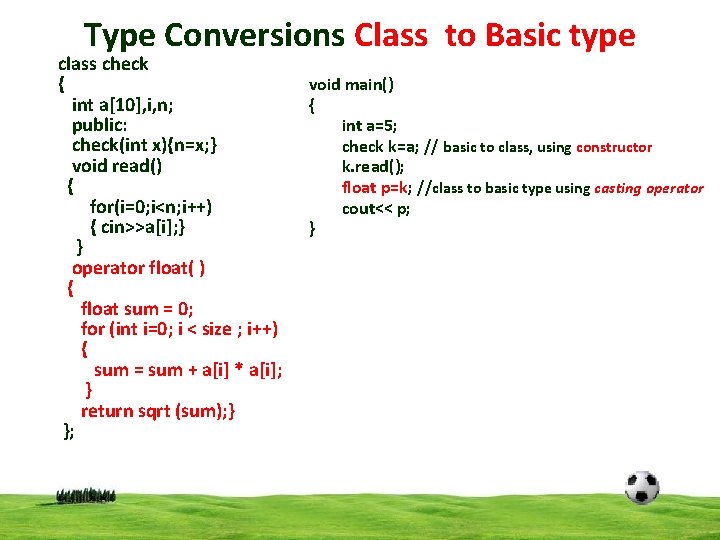 Type Conversions Class to Basic type

class check
{
int a[10],i,n;
public:
check(int x){n=x;}
void read()
{
for(i=0;i<n;i++)
{ cin>>a[i];}
}
operator float( )
{
float sum = 0;
for (int i=0; i < size ; i++)
{
sum = sum + a[i] * a[i];
}
return sqrt (sum);}
};

void main()
{
int a=5;
check k=a; // basic to class, using constructor
k.read();
float p=k; //class to basic type using casting operator
cout<< p;
}